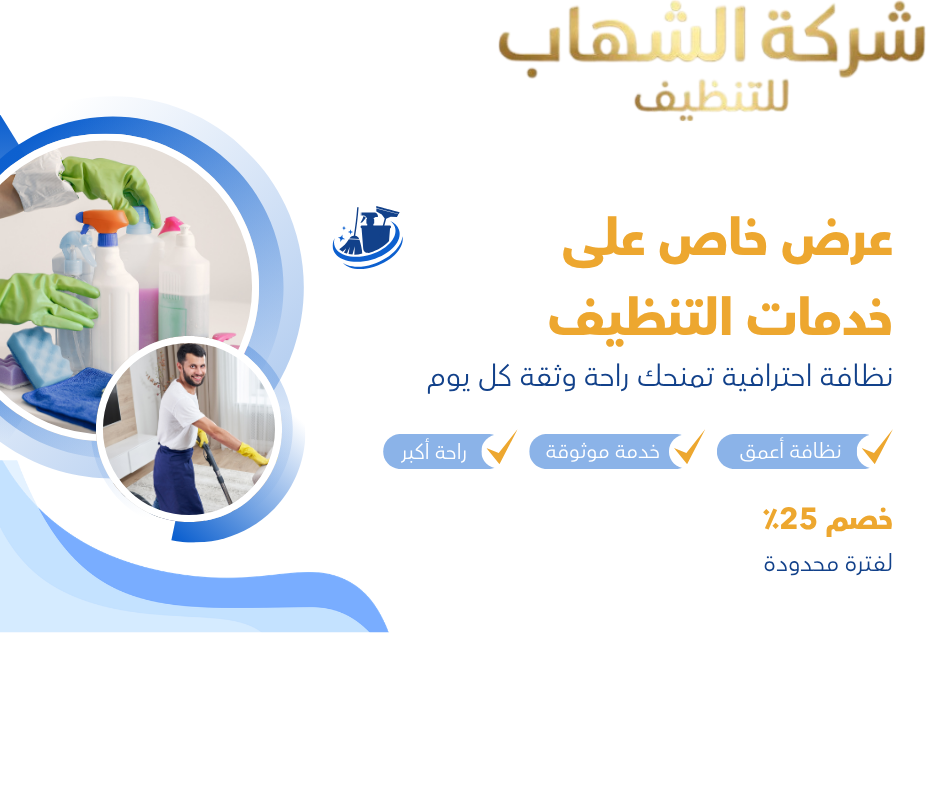 شركة الشهاب
للتنظيف

عرض خاص على
خدمات التنظيف

نظافة احترافية تمنحك راحة وثقة كل يوم

نظافة أعمق

خدمة موثوقة

راحة أكبر

خصم 25٪

لفترة محدودة